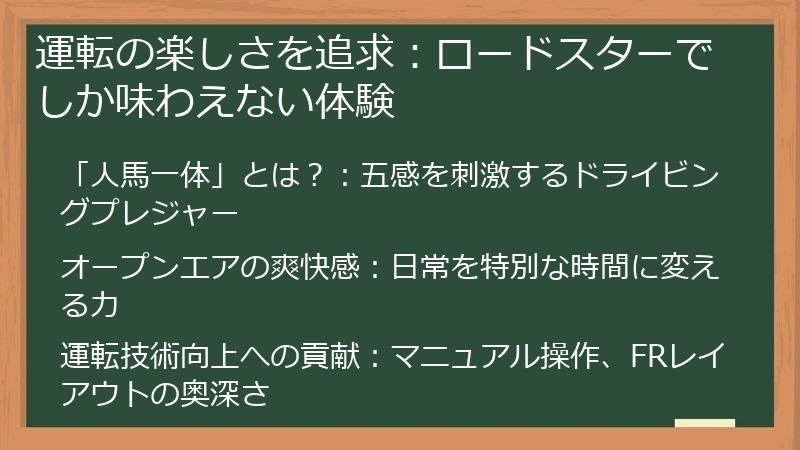 運転の楽しさを追求：ロードスターでしか味わえない体験

「人馬一体」とは？：五感を刺激するドライビングプレジャー

オープンエアの爽快感：日常を特別な時間に変える力

運転技術向上への貢献：マニュアル操作、FRレイアウトの奥深さ